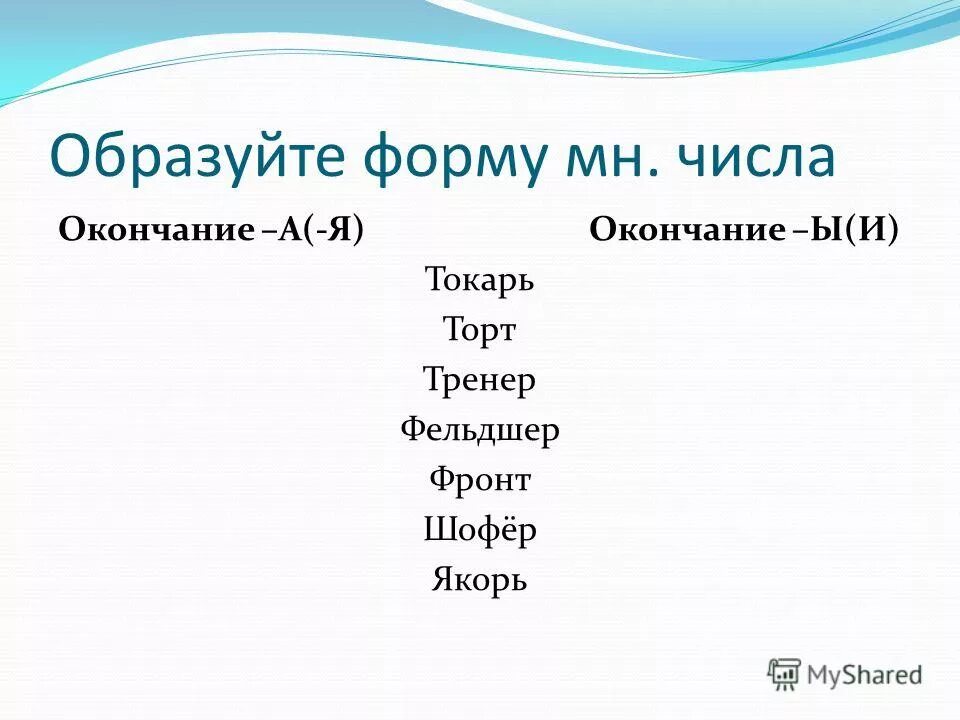 Образуйте форму мн. числа

Окончание –А(-Я)

Окончание –Ы(И)

Токарь
Торт
Тренер
Фельдшер
Фронт
Шофёр
Якорь

MyShared